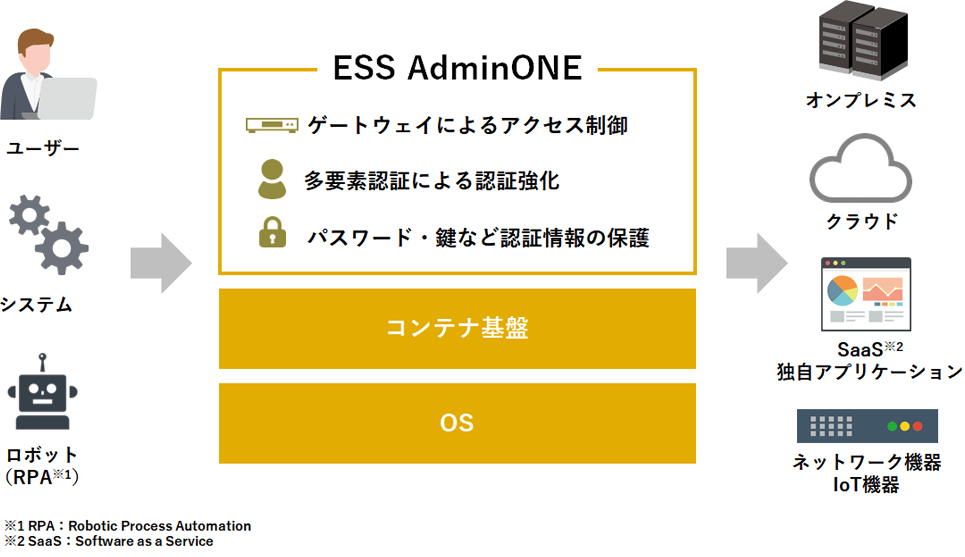 ユーザー

システム

ロボット
（RPA※1）

ESS AdminONE

ゲートウェイによるアクセス制御

多要素認証による認証強化

パスワード・鍵など認証情報の保護

コンテナ基盤

OS

オンプレミス

クラウド

SaaS※2
独自アプリケーション

ネットワーク機器
IoT機器

※1 RPA：Robotic Process Automation
※2 SaaS：Software as a Service